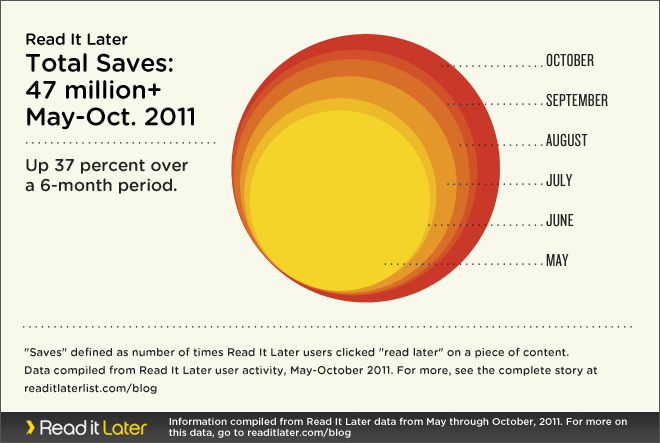 Read It Later
Total Saves:
47 million+
May-Oct. 2011

Up 37 percent over a 6-month period.

OCTOBER
SEPTEMBER
AUGUST
JULY
JUNE
MAY

"Saves" defined as number of times Read It Later users clicked "read later" on a piece of content.
Data compiled from Read It Later user activity, May-October 2011. For more, see the complete story at readitlaterlist.com/blog

Read it Later

Information compiled from Read It Later data from May through October, 2011. For more on this data, go to readitlater.com/blog